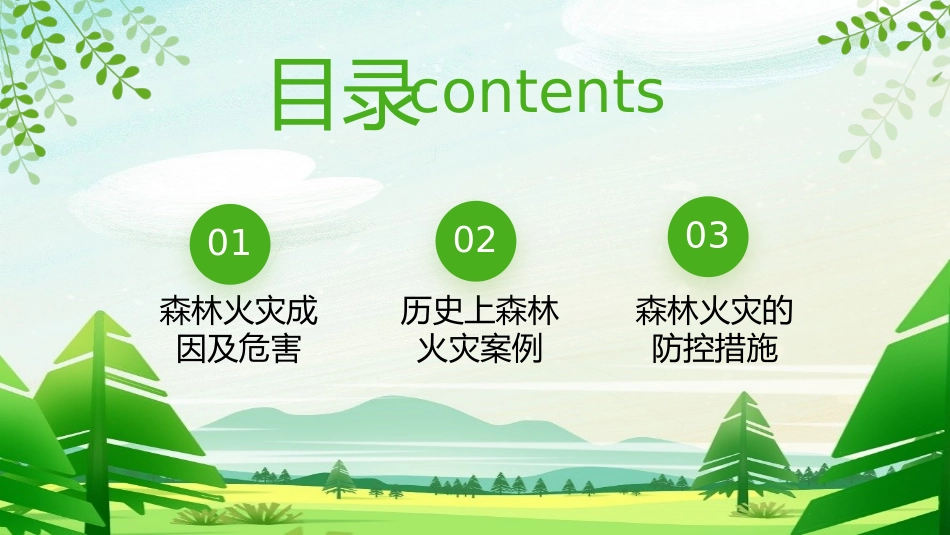 目录contents

01
森林火灾成因及危害

02
历史上森林火灾案例

03
森林火灾的防控措施